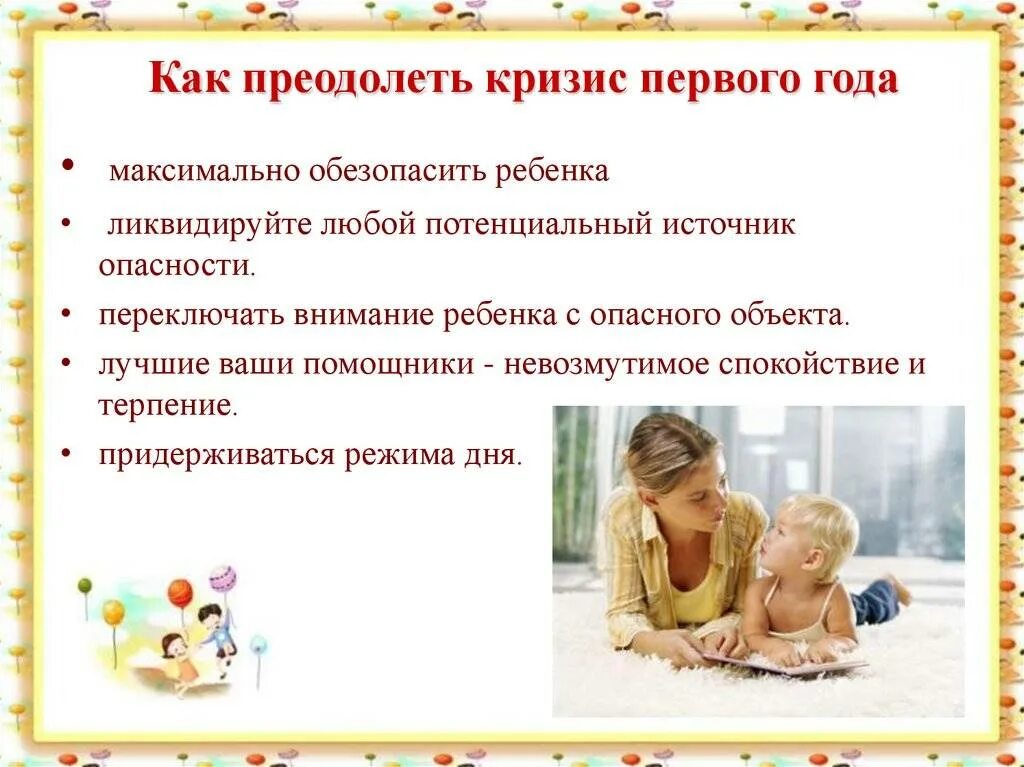 Как преодолеть кризис первого года

• максимально обезопасить ребенка
• ликвидируйте любой потенциальный источник опасности.
• переключать внимание ребенка с опасного объекта.
• лучшие ваши помощники - невозмутимое спокойствие и терпение.
• придерживаться режима дня.